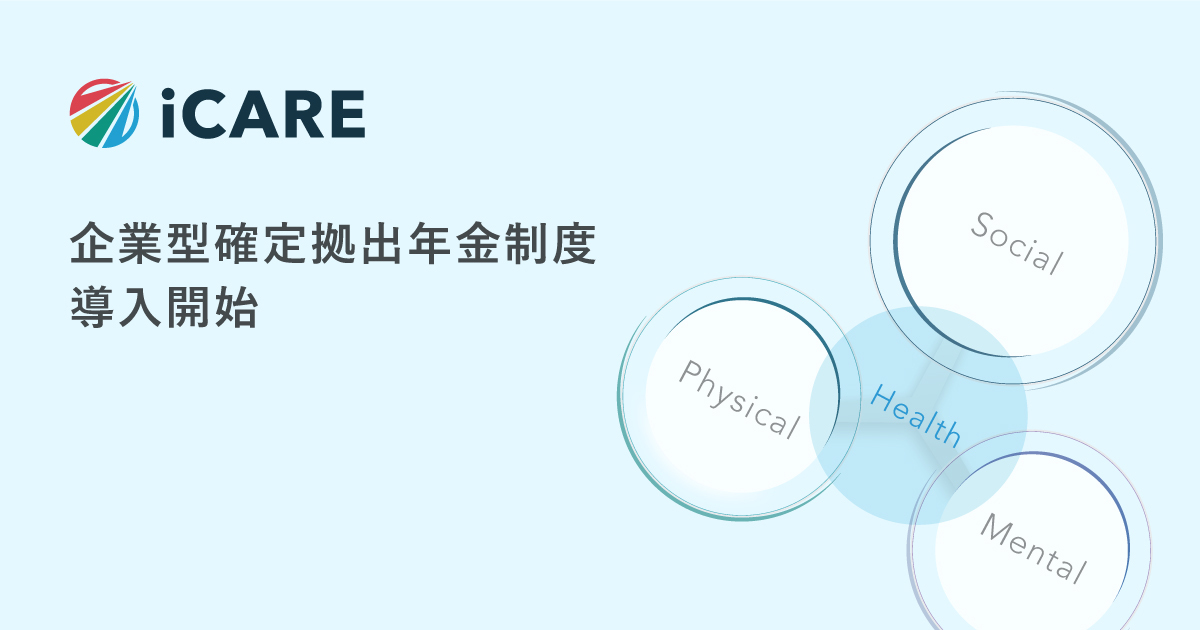 iCARE

企業型確定拠出年金制度
導入開始

Social

Physical

Health

Mental